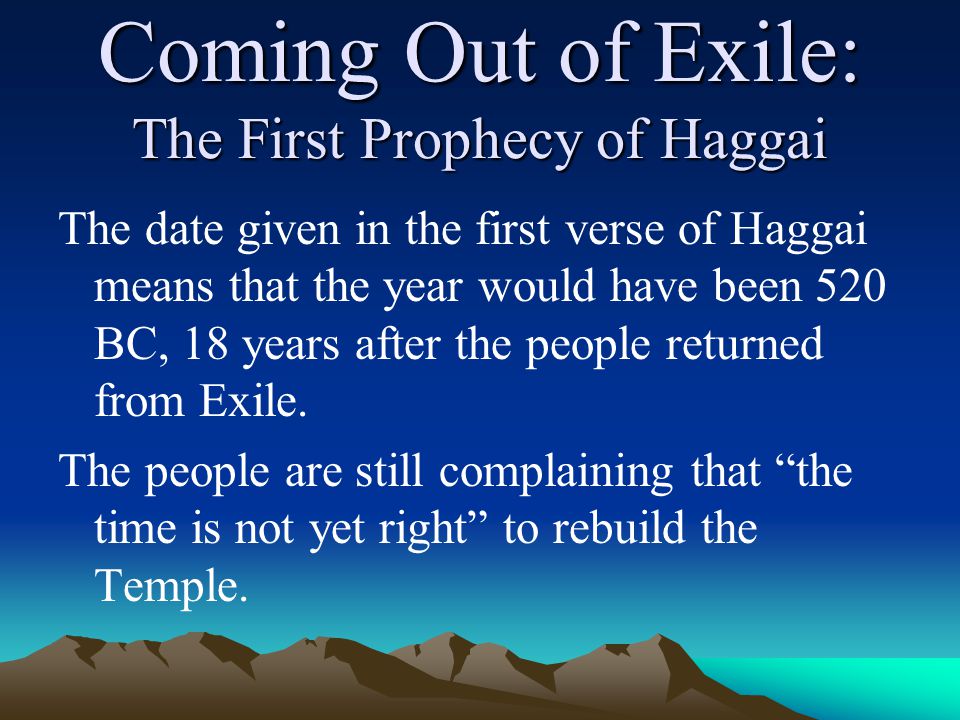 Coming Out of Exile:
The First Prophecy of Haggai

The date given in the first verse of Haggai means that the year would have been 520 BC, 18 years after the people returned from Exile.

The people are still complaining that “the time is not yet right” to rebuild the Temple.